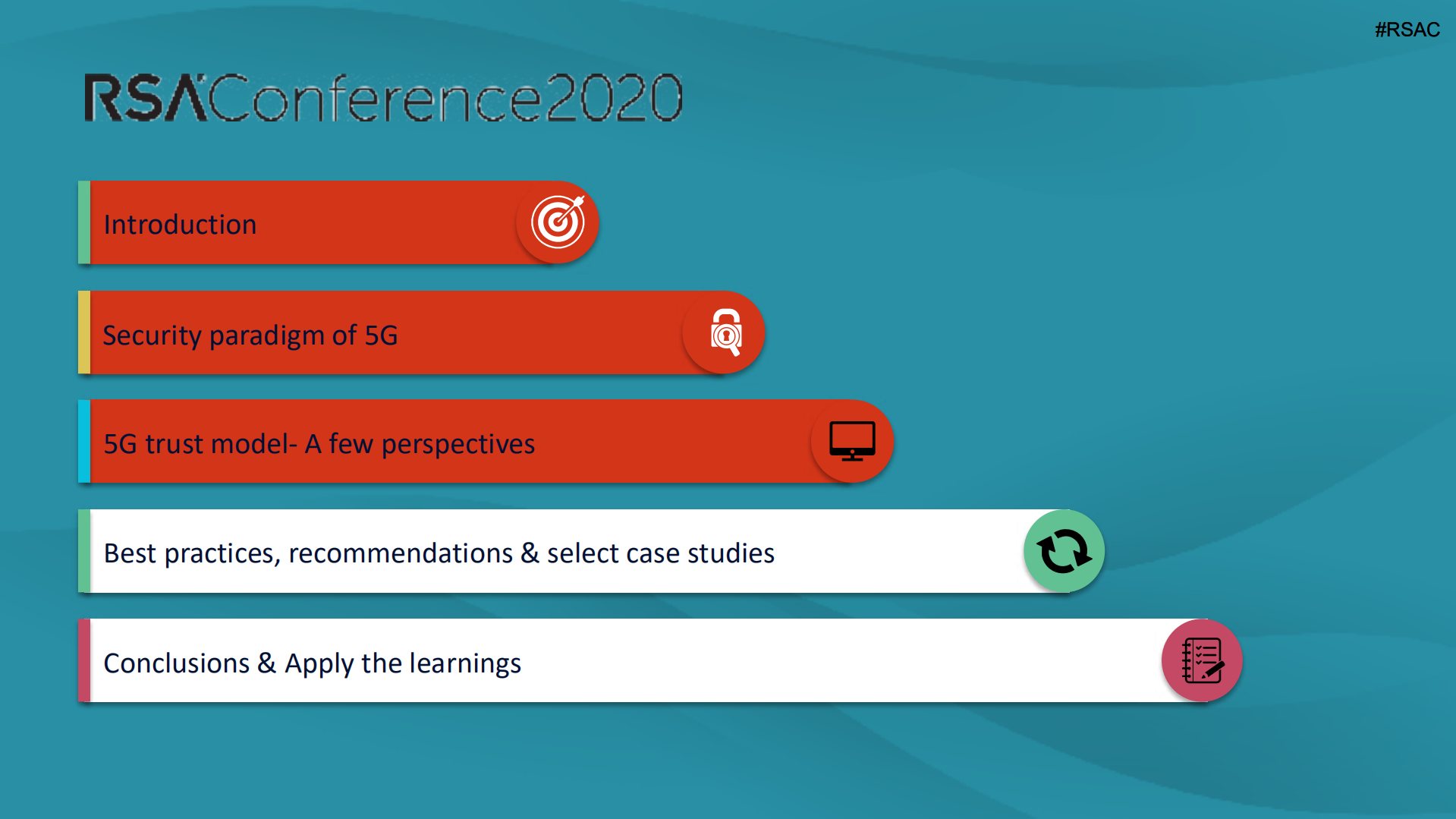 #RSAC

RSAConference2020

Introduction

Security paradigm of 5G

5G trust model- A few perspectives

Best practices, recommendations & select case studies

Conclusions & Apply the learnings